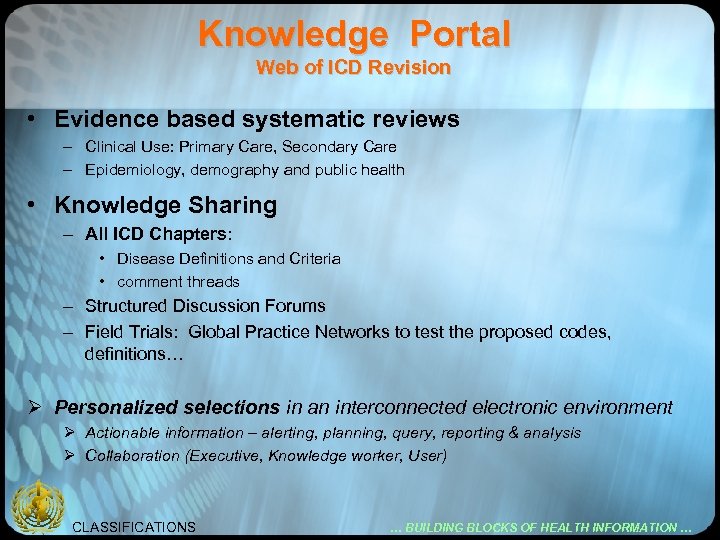 Knowledge Portal
Web of ICD Revision

• Evidence based systematic reviews
– Clinical Use: Primary Care, Secondary Care
– Epidemiology, demography and public health

• Knowledge Sharing
– All ICD Chapters:
• Disease Definitions and Criteria
• comment threads
– Structured Discussion Forums
– Field Trials: Global Practice Networks to test the proposed codes, definitions…

➢ Personalized selections in an interconnected electronic environment
➢ Actionable information – alerting, planning, query, reporting & analysis
➢ Collaboration (Executive, Knowledge worker, User)

CLASSIFICATIONS

… BUILDING BLOCKS OF HEALTH INFORMATION …